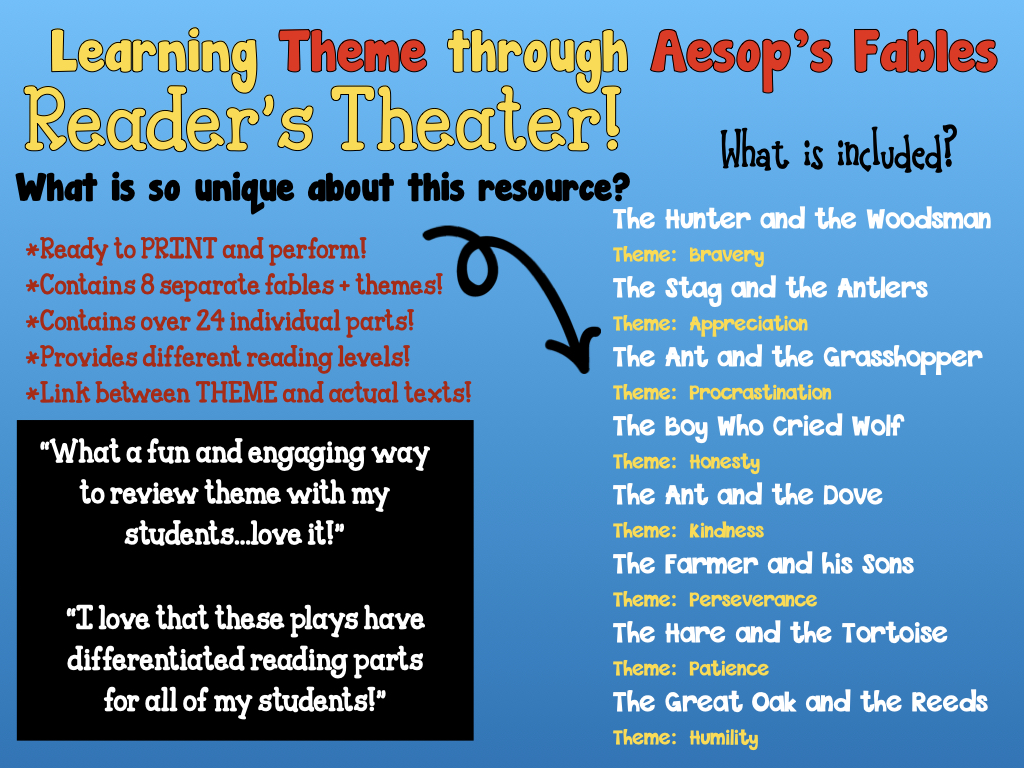 Learning Theme through Aesop's Fables

Reader's Theater!

What is so unique about this resource?

*Ready to PRINT and perform!
*Contains 8 separate fables + themes!
*Contains over 24 individual parts!
*Provides different reading levels!
*Link between THEME and actual texts!

"What a fun and engaging way to review theme with my students...love it!"

"I love that these plays have differentiated reading parts for all of my students!"

What is included?

The Hunter and the Woodsman
Theme: Bravery
The Stag and the Antlers
Theme: Appreciation
The Ant and the Grasshopper
Theme: Procrastination
The Boy Who Cried Wolf
Theme: Honesty
The Ant and the Dove
Theme: Kindness
The Farmer and his Sons
Theme: Perseverance
The Hare and the Tortoise
Theme: Patience
The Great Oak and the Reeds
Theme: Humility